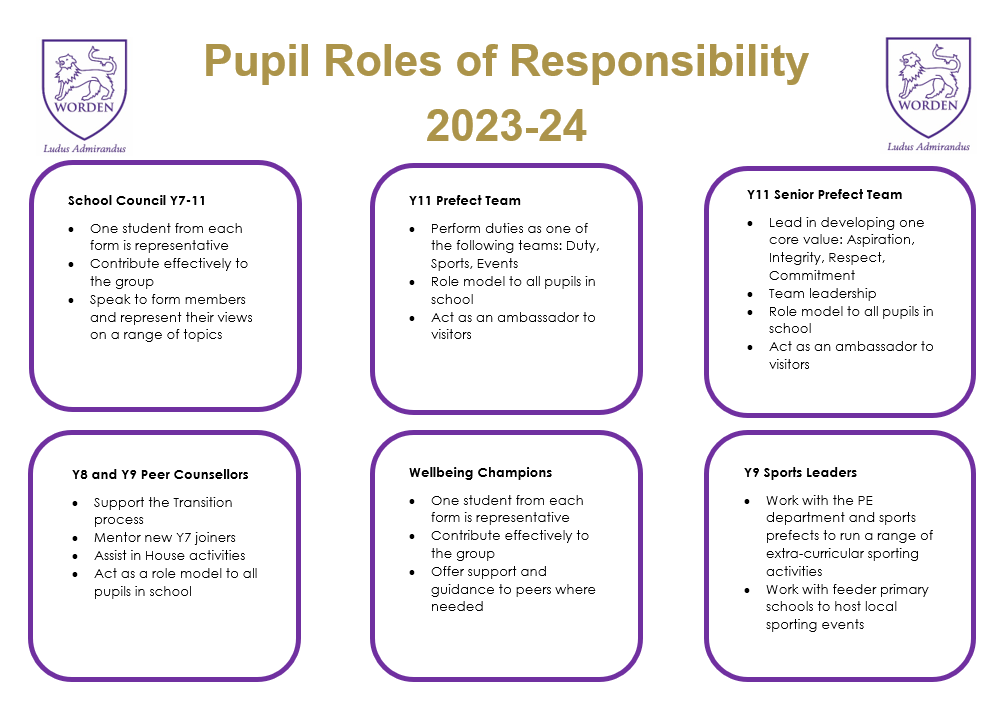 WORDEN
Ludus Admirandus

Pupil Roles of Responsibility 2023-24

WORDEN
Ludus Admirandus

School Council Y7-11

- One student from each form is representative
- Contribute effectively to the group
- Speak to form members and represent their views on a range of topics

Y11 Prefect Team

- Perform duties as one of the following teams: Duty, Sports, Events
- Role model to all pupils in school
- Act as an ambassador to visitors

Y11 Senior Prefect Team

- Lead in developing one core value: Aspiration, Integrity, Respect, Commitment
- Team leadership
- Role model to all pupils in school
- Act as an ambassador to visitors

Y8 and Y9 Peer Counsellors

- Support the Transition process
- Mentor new Y7 joiners
- Assist in House activities
- Act as a role model to all pupils in school

Wellbeing Champions

- One student from each form is representative
- Contribute effectively to the group
- Offer support and guidance to peers where needed

Y9 Sports Leaders

- Work with the PE department and sports prefects to run a range of extra-curricular sporting activities
- Work with feeder primary schools to host local sporting events